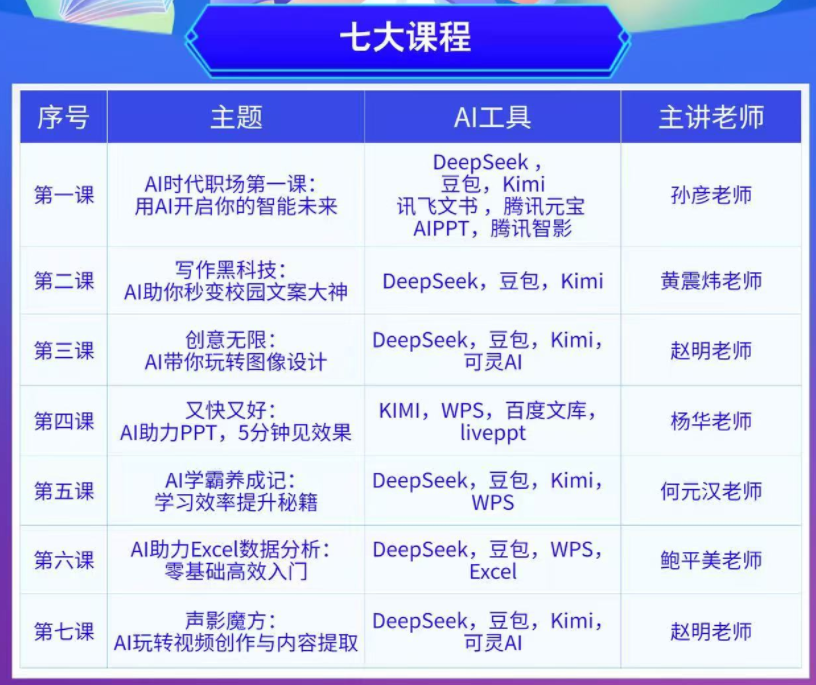 七大课程

| 序号 | 主题 | AI工具 | 主讲老师 |
|---|---|---|---|
| 第一课 | AI时代职场第一课：用AI开启你的智能未来 | DeepSeek，豆包，Kimi 讯飞文书，腾讯元宝 AIPPT，腾讯智影 | 孙彦老师 |
| 第二课 | 写作黑科技：AI助你秒变校园文案大神 | DeepSeek，豆包，Kimi | 黄震炜老师 |
| 第三课 | 创意无限：AI带你玩转图像设计 | DeepSeek，豆包，Kimi，可灵AI | 赵明老师 |
| 第四课 | 又快又好：AI助力PPT，5分钟见效果 | KIMI，WPS，百度文库，liveppt | 杨华老师 |
| 第五课 | AI学霸养成记：学习效率提升秘籍 | DeepSeek，豆包，Kimi，WPS | 何元汉老师 |
| 第六课 | AI助力Excel数据分析：零基础高效入门 | DeepSeek，豆包，WPS，Excel | 鲍平美老师 |
| 第七课 | 声影魔方：AI玩转视频创作与内容提取 | DeepSeek，豆包，Kimi，可灵AI | 赵明老师 |